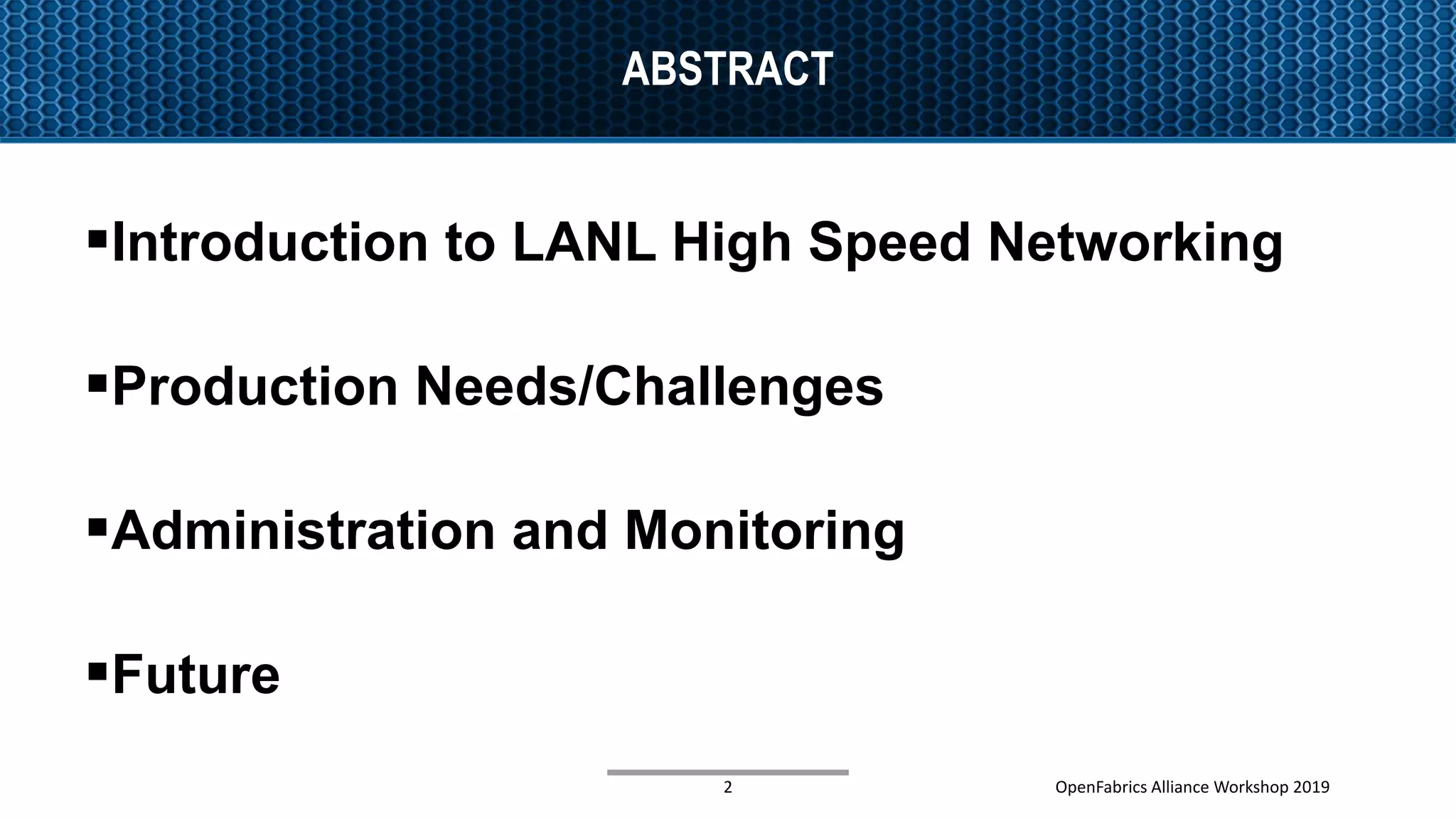 ABSTRACT

▪Introduction to LANL High Speed Networking

▪Production Needs/Challenges

▪Administration and Monitoring

▪Future

2

OpenFabrics Alliance Workshop 2019